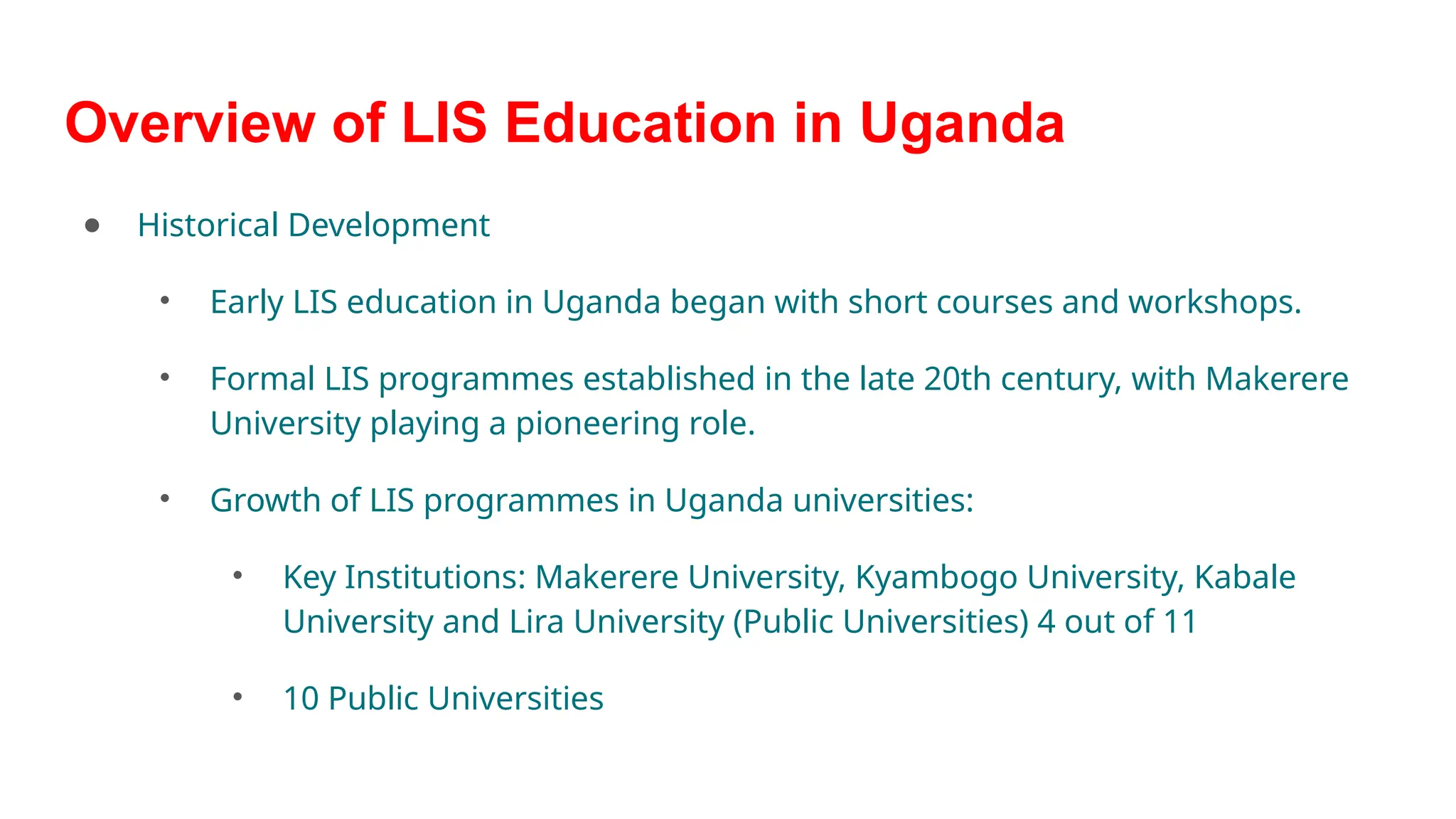 Overview of LIS Education in Uganda

- Historical Development
  - Early LIS education in Uganda began with short courses and workshops.
  - Formal LIS programmes established in the late 20th century, with Makerere University playing a pioneering role.
  - Growth of LIS programmes in Uganda universities:
    - Key Institutions: Makerere University, Kyambogo University, Kabale University and Lira University (Public Universities) 4 out of 11
    - 10 Public Universities